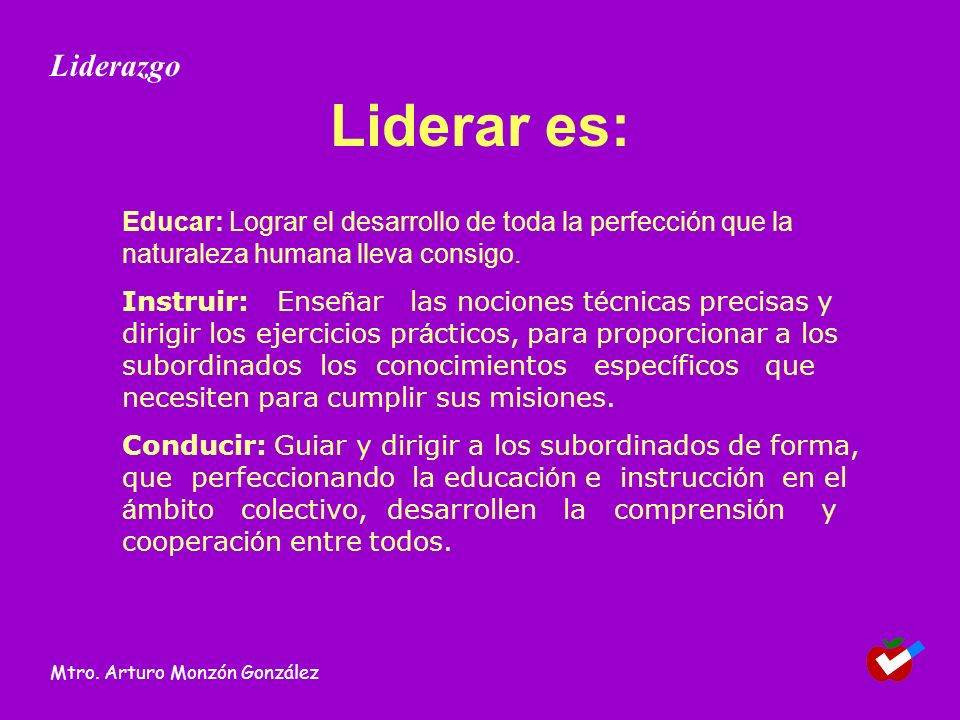 Liderazgo

Liderar es:

Educar: Lograr el desarrollo de toda la perfección que la naturaleza humana lleva consigo.

Instruir: Enseñar las nociones técnicas precisas y dirigir los ejercicios prácticos, para proporcionar a los subordinados los conocimientos específicos que necesiten para cumplir sus misiones.

Conducir: Guiar y dirigir a los subordinados de forma, que perfeccionando la educación e instrucción en el ámbito colectivo, desarrollen la comprensión y cooperación entre todos.

Mtro. Arturo Monzón González